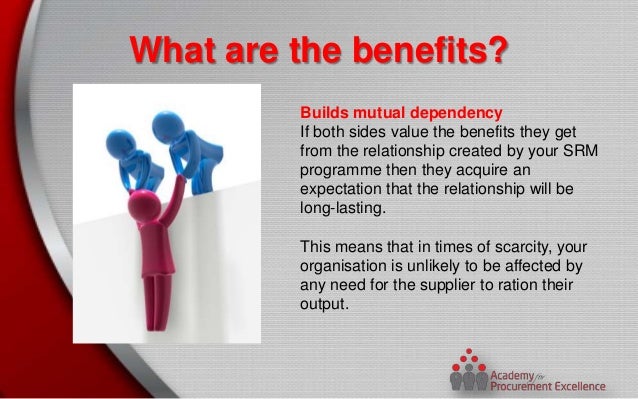 What are the benefits?

Builds mutual dependency
If both sides value the benefits they get from the relationship created by your SRM programme then they acquire an expectation that the relationship will be long-lasting.

This means that in times of scarcity, your organisation is unlikely to be affected by any need for the supplier to ration their output.

Academy for Procurement Excellence